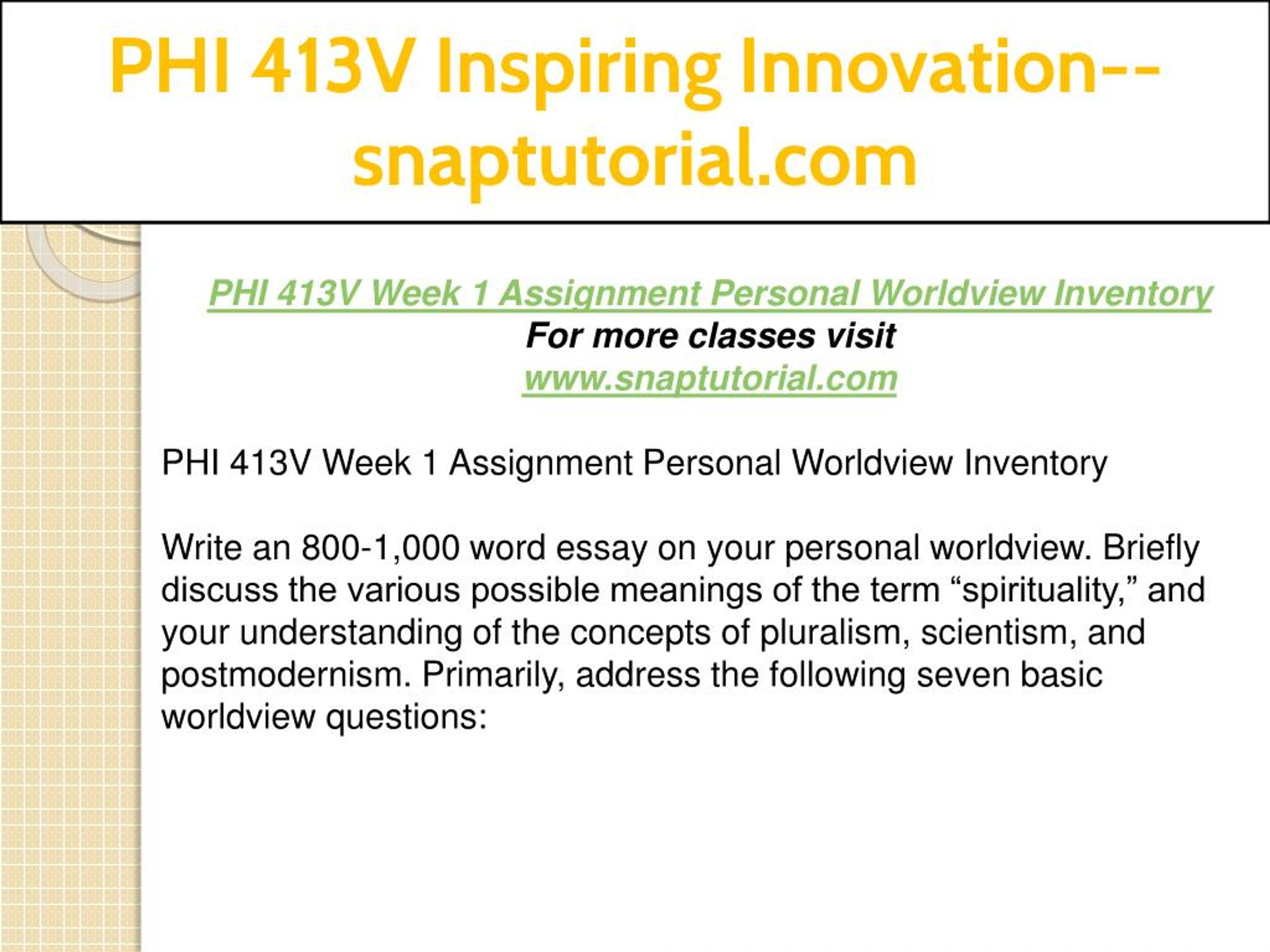 PHI 413V Inspiring Innovation--snaptutorial.com

PHI 413V Week 1 Assignment Personal Worldview Inventory
For more classes visit
www.snaptutorial.com

PHI 413V Week 1 Assignment Personal Worldview Inventory

Write an 800-1,000 word essay on your personal worldview. Briefly discuss the various possible meanings of the term “spirituality,” and your understanding of the concepts of pluralism, scientism, and postmodernism. Primarily, address the following seven basic worldview questions: